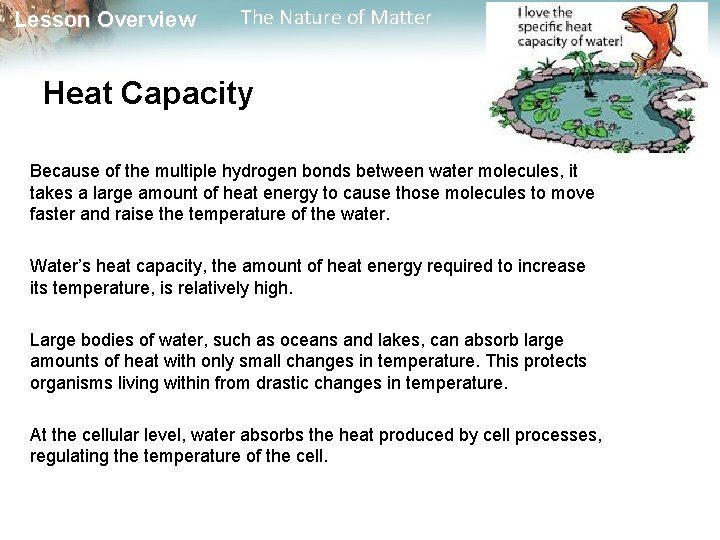 Lesson Overview

The Nature of Matter

I love the specific heat capacity of water!

Heat Capacity

Because of the multiple hydrogen bonds between water molecules, it takes a large amount of heat energy to cause those molecules to move faster and raise the temperature of the water.

Water's heat capacity, the amount of heat energy required to increase its temperature, is relatively high.

Large bodies of water, such as oceans and lakes, can absorb large amounts of heat with only small changes in temperature. This protects organisms living within from drastic changes in temperature.

At the cellular level, water absorbs the heat produced by cell processes, regulating the temperature of the cell.